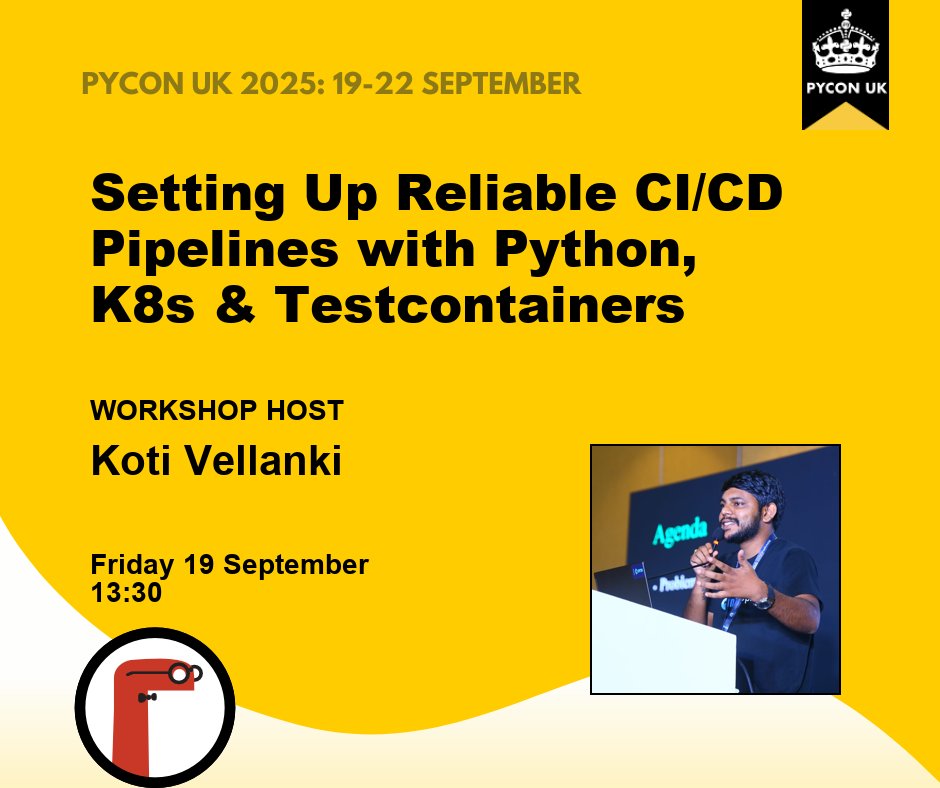 PYCON UK 2025: 19-22 SEPTEMBER

PYCON UK

Setting Up Reliable CI/CD Pipelines with Python, K8s & Testcontainers

WORKSHOP HOST

Koti Vellanki

Friday 19 September
13:30

Agenda
• Problem